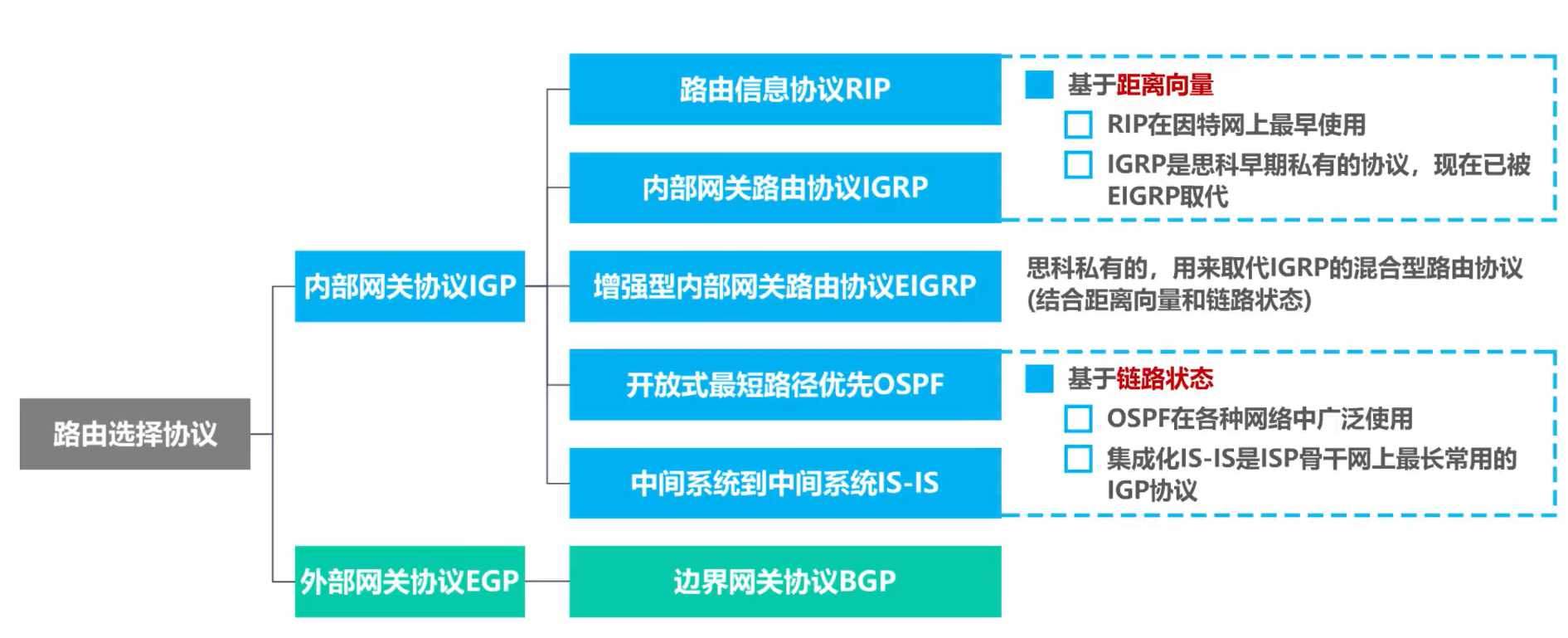 路由选择协议

内部网关协议IGP

外部网关协议EGP

路由信息协议RIP

内部网关路由协议IGRP

增强型内部网关路由协议EIGRP

开放式最短路径优先OSPF

中间系统到中间系统IS-IS

边界网关协议BGP

基于距离向量
RIP在因特网上最早使用
IGRP是思科早期私有的协议，现在已被EIGRP取代

思科私有的，用来取代IGRP的混合型路由协议(结合距离向量和链路状态)

基于链路状态
OSPF在各种网络中广泛使用
集成化IS-IS是ISP骨干网上最长常用的IGP协议